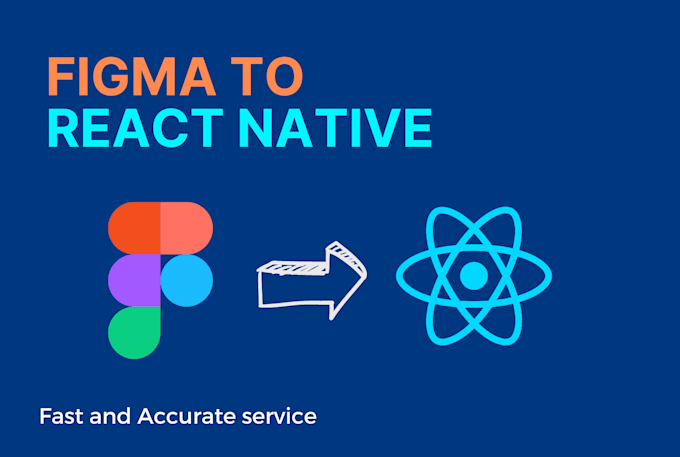 FIGMA TO
REACT NATIVE

Fast and Accurate service